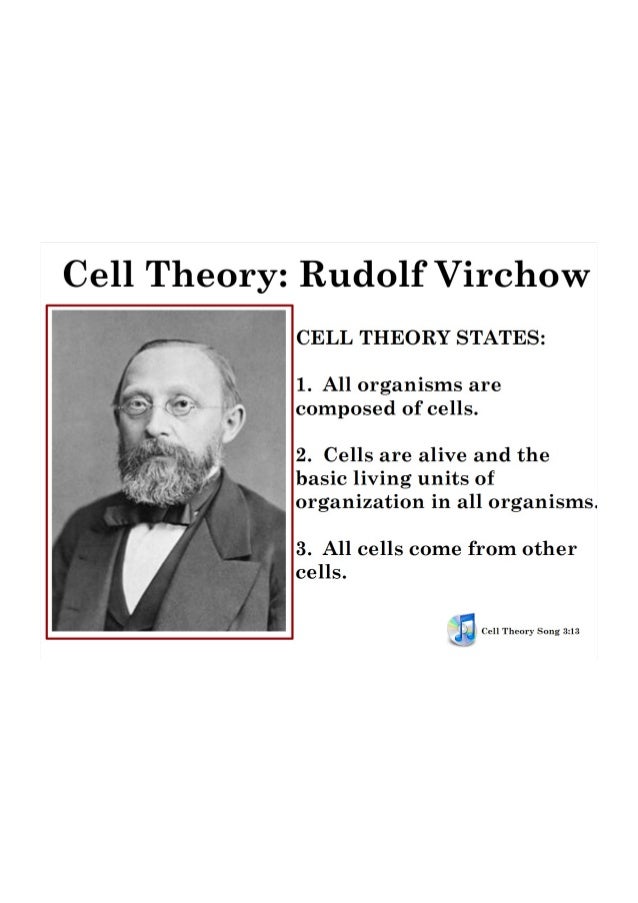 Cell Theory: Rudolf Virchow

CELL THEORY STATES:

1. All organisms are composed of cells.

2. Cells are alive and the basic living units of organization in all organisms.

3. All cells come from other cells.

Cell Theory Song 3:13